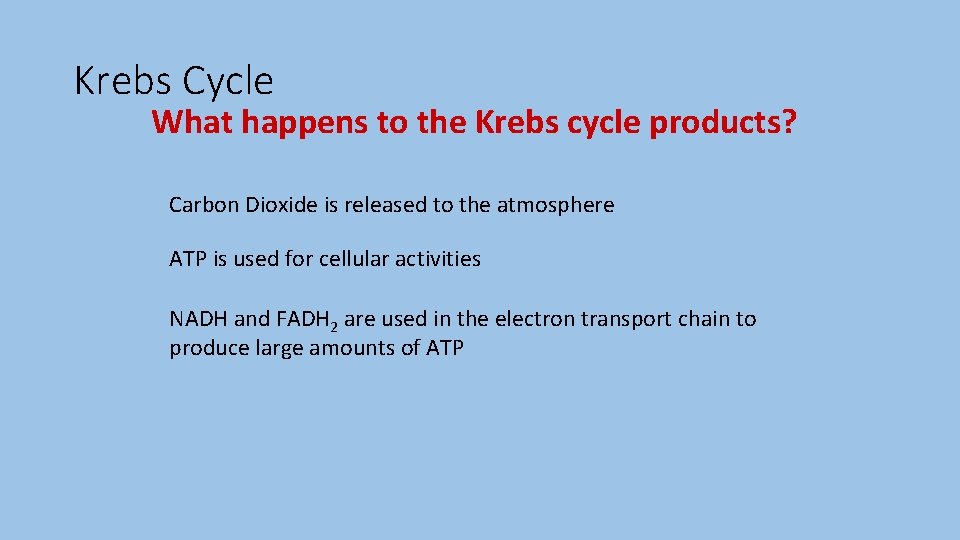 Krebs Cycle

What happens to the Krebs cycle products?

Carbon Dioxide is released to the atmosphere

ATP is used for cellular activities

NADH and $FADH_2$ are used in the electron transport chain to produce large amounts of ATP